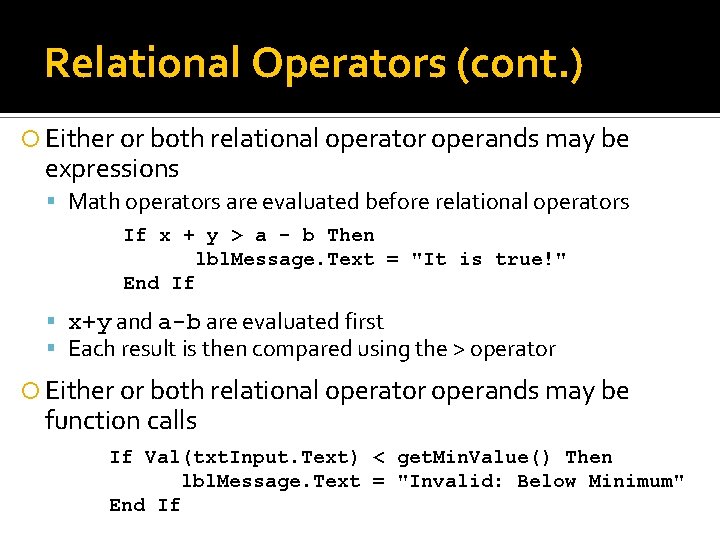 Relational Operators (cont.)

Either or both relational operator operands may be expressions

Math operators are evaluated before relational operators

If x + y > a - b Then
lblMessage.Text = "It is true!"
End If

x+y and a-b are evaluated first

Each result is then compared using the > operator

Either or both relational operator operands may be function calls

If Val(txtInput.Text) < getMinValue() Then
lblMessage.Text = "Invalid: Below Minimum"
End If